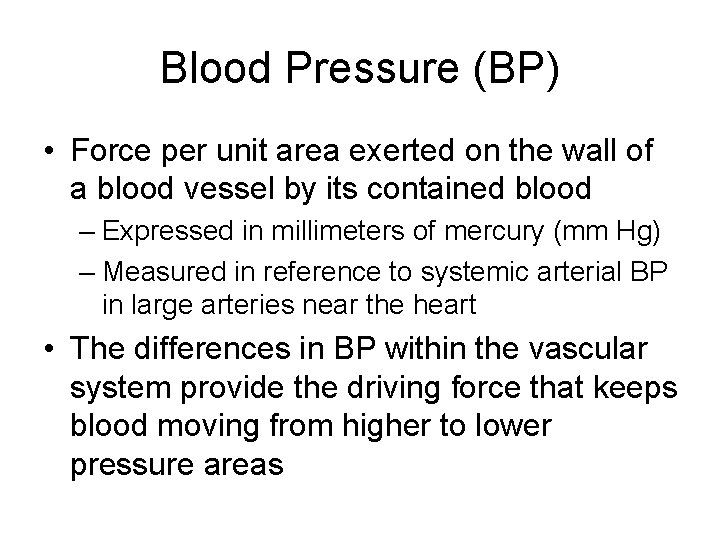 Blood Pressure (BP)

• Force per unit area exerted on the wall of a blood vessel by its contained blood
– Expressed in millimeters of mercury (mm Hg)
– Measured in reference to systemic arterial BP in large arteries near the heart

• The differences in BP within the vascular system provide the driving force that keeps blood moving from higher to lower pressure areas